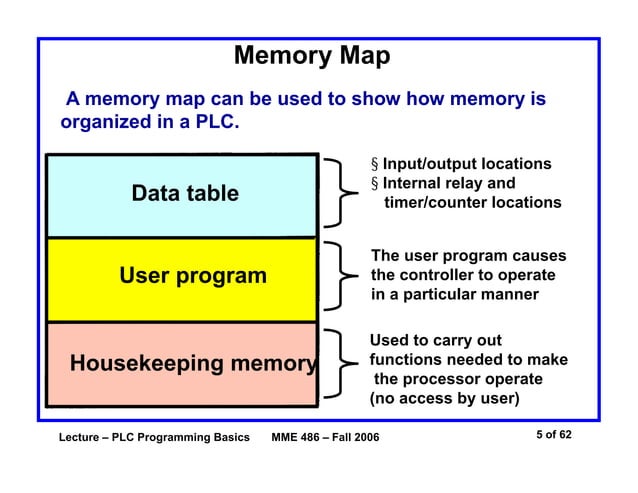 Memory Map

A memory map can be used to show how memory is organized in a PLC.

Data table

§ Input/output locations
§ Internal relay and timer/counter locations

User program

The user program causes the controller to operate in a particular manner

Housekeeping memory

Used to carry out functions needed to make the processor operate (no access by user)

Lecture – PLC Programming Basics MME 486 – Fall 2006 5 of 62